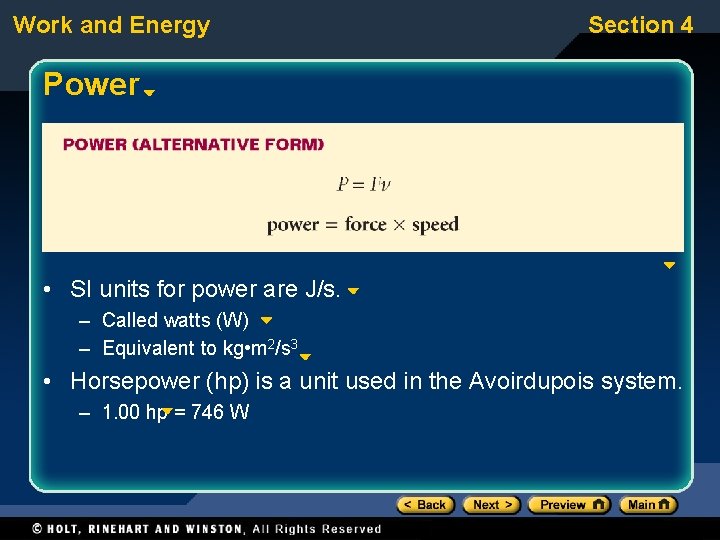 Work and Energy

Section 4

Power

POWER (ALTERNATIVE FORM)

$P = Fv$

power = force × speed

• SI units for power are J/s.
  – Called watts (W)
  – Equivalent to kg•m$^2$/s$^3$
• Horsepower (hp) is a unit used in the Avoirdupois system.
  – 1.00 hp = 746 W

< Back   Next >   Preview   Main

© HOLT, RINEHART AND WINSTON, All Rights Reserved